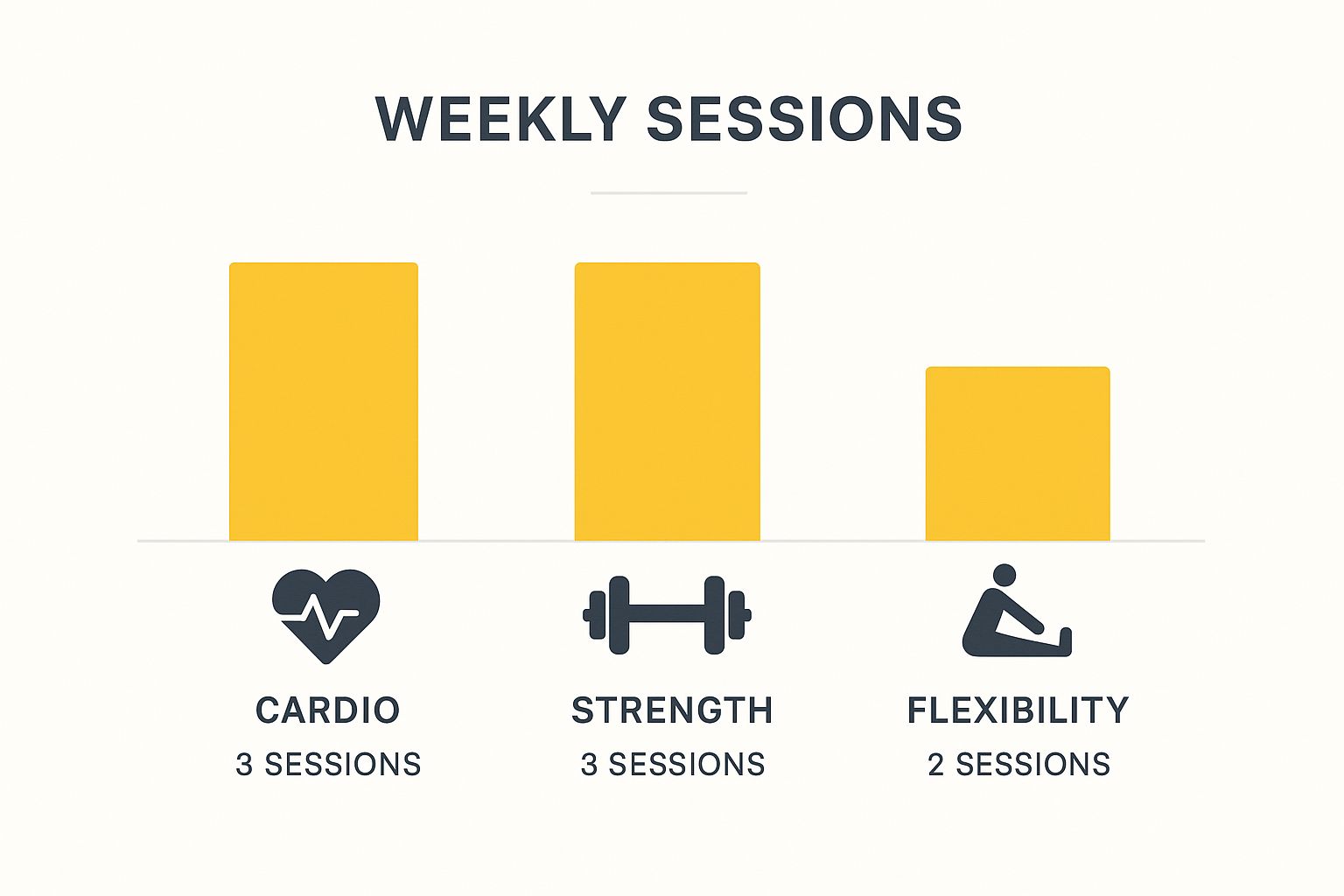 WEEKLY SESSIONS

CARDIO
3 SESSIONS

STRENGTH
3 SESSIONS

FLEXIBILITY
2 SESSIONS